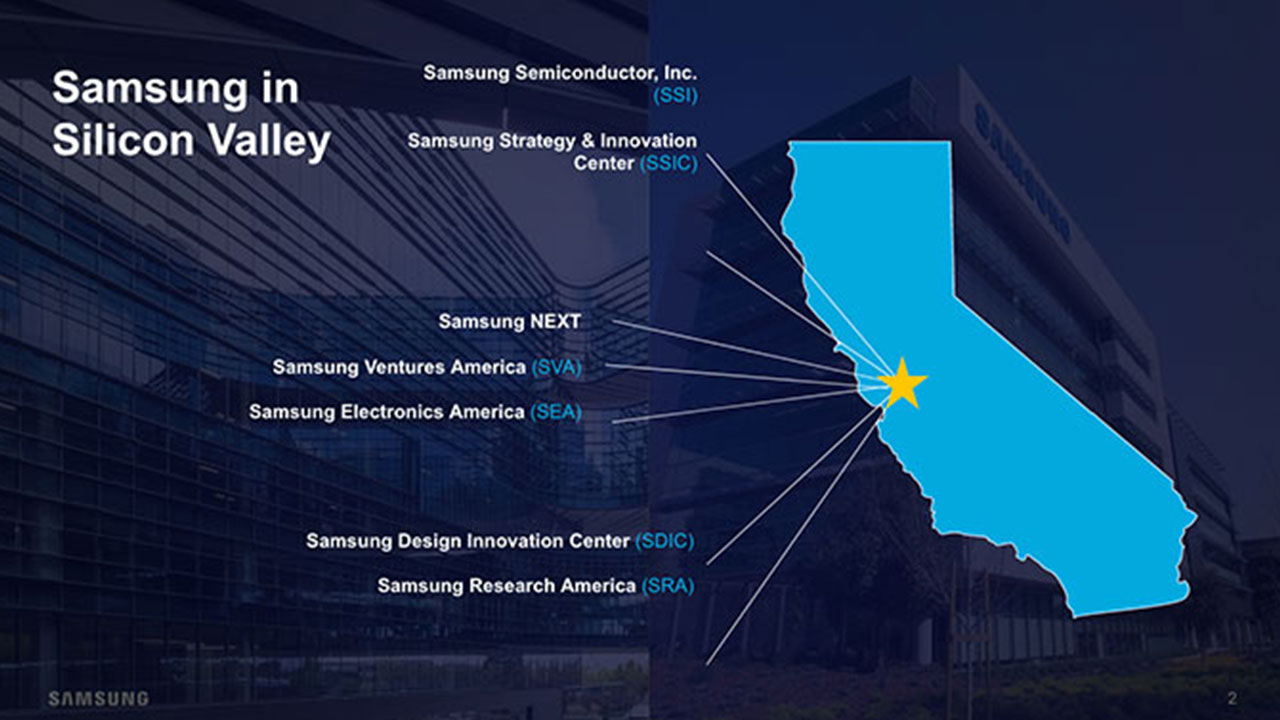 Samsung in Silicon Valley

Samsung Semiconductor, Inc. (SSI)

Samsung Strategy & Innovation Center (SSIC)

Samsung NEXT

Samsung Ventures America (SVA)

Samsung Electronics America (SEA)

Samsung Design Innovation Center (SDIC)

Samsung Research America (SRA)

SAMSUNG

SAMSUNG

2